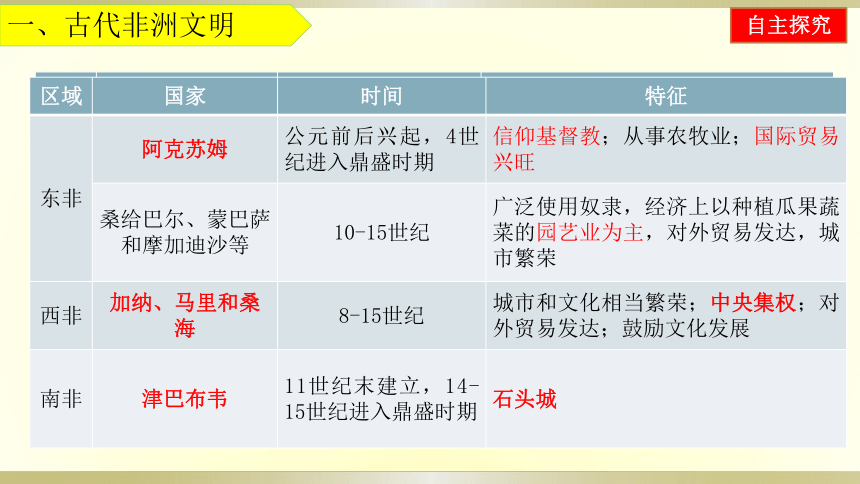 一、古代非洲文明

自主探究

| 区域 | 国家 | 时间 | 特征 |
|---|---|---|---|
| 东非 | 阿克苏姆 | 公元前后兴起，4世纪进入鼎盛时期 | 信仰基督教；从事农牧业；国际贸易兴旺 |
| 东非 | 桑给巴尔、蒙巴萨和摩加迪沙等 | 10-15世纪 | 广泛使用奴隶，经济上以种植瓜果蔬菜的园艺业为主，对外贸易发达，城市繁荣 |
| 西非 | 加纳、马里和桑海 | 8-15世纪 | 城市和文化相当繁荣；中央集权；对外贸易发达；鼓励文化发展 |
| 南非 | 津巴布韦 | 11世纪末建立，14-15世纪进入鼎盛时期 | 石头城 |